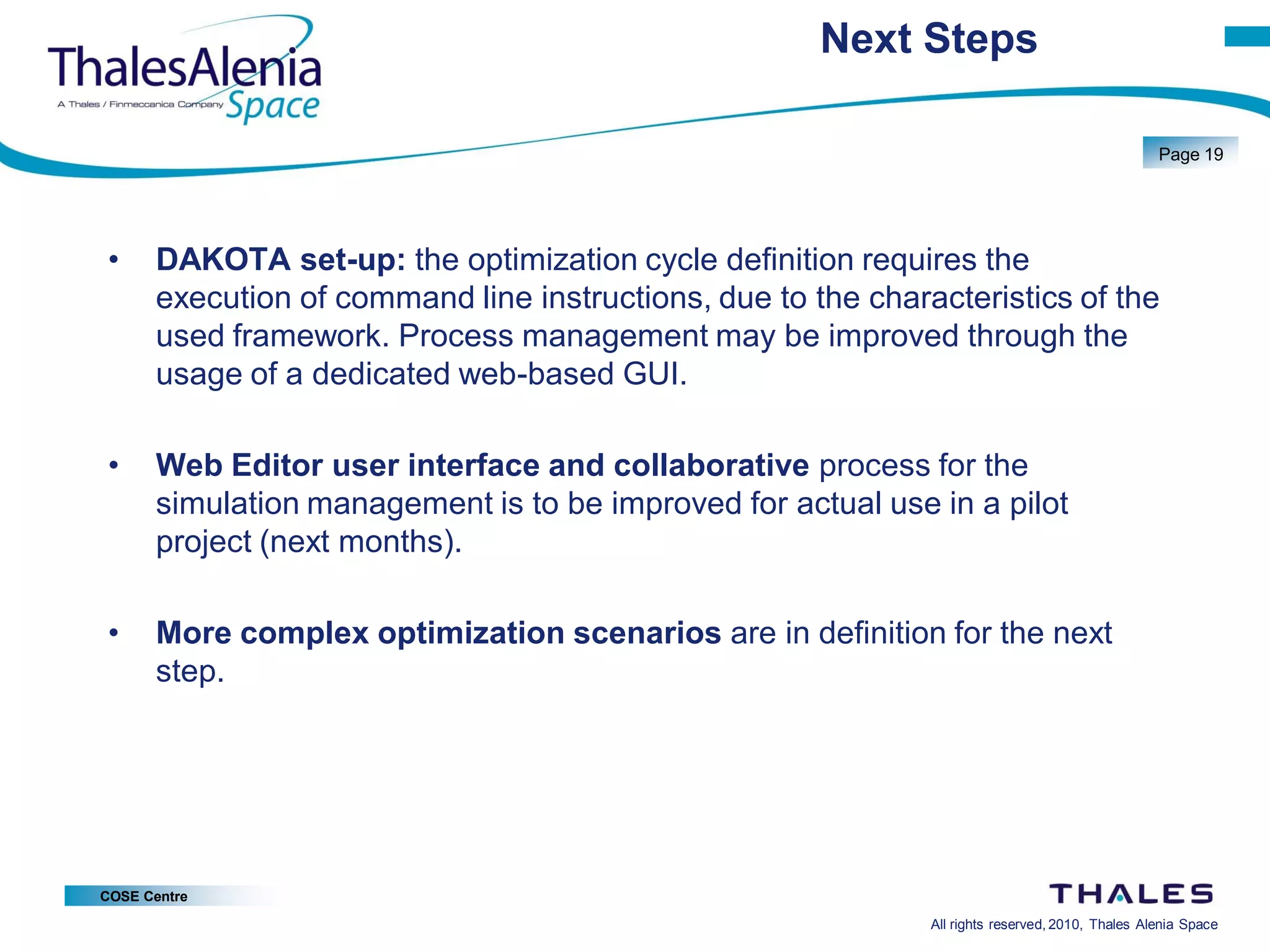 ThalesAlenia
A Thales / Finmeccanica Company Space

Next Steps

Page 19

• DAKOTA set-up: the optimization cycle definition requires the execution of command line instructions, due to the characteristics of the used framework. Process management may be improved through the usage of a dedicated web-based GUI.

• Web Editor user interface and collaborative process for the simulation management is to be improved for actual use in a pilot project (next months).

• More complex optimization scenarios are in definition for the next step.

COSE Centre

THALES

All rights reserved, 2010, Thales Alenia Space